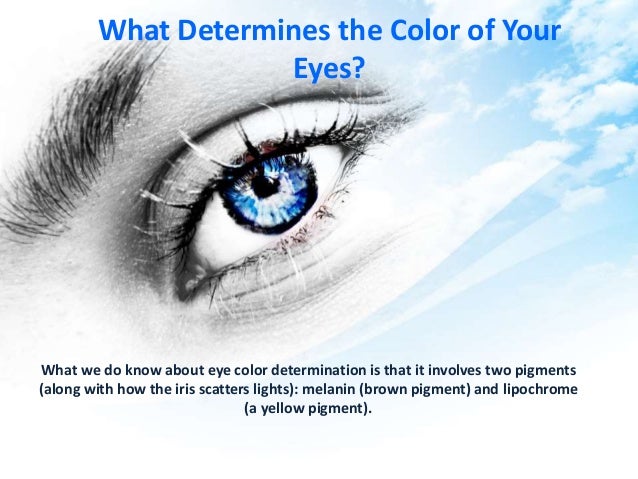 What Determines the Color of Your Eyes?

What we do know about eye color determination is that it involves two pigments (along with how the iris scatters lights): melanin (brown pigment) and lipochrome (a yellow pigment).